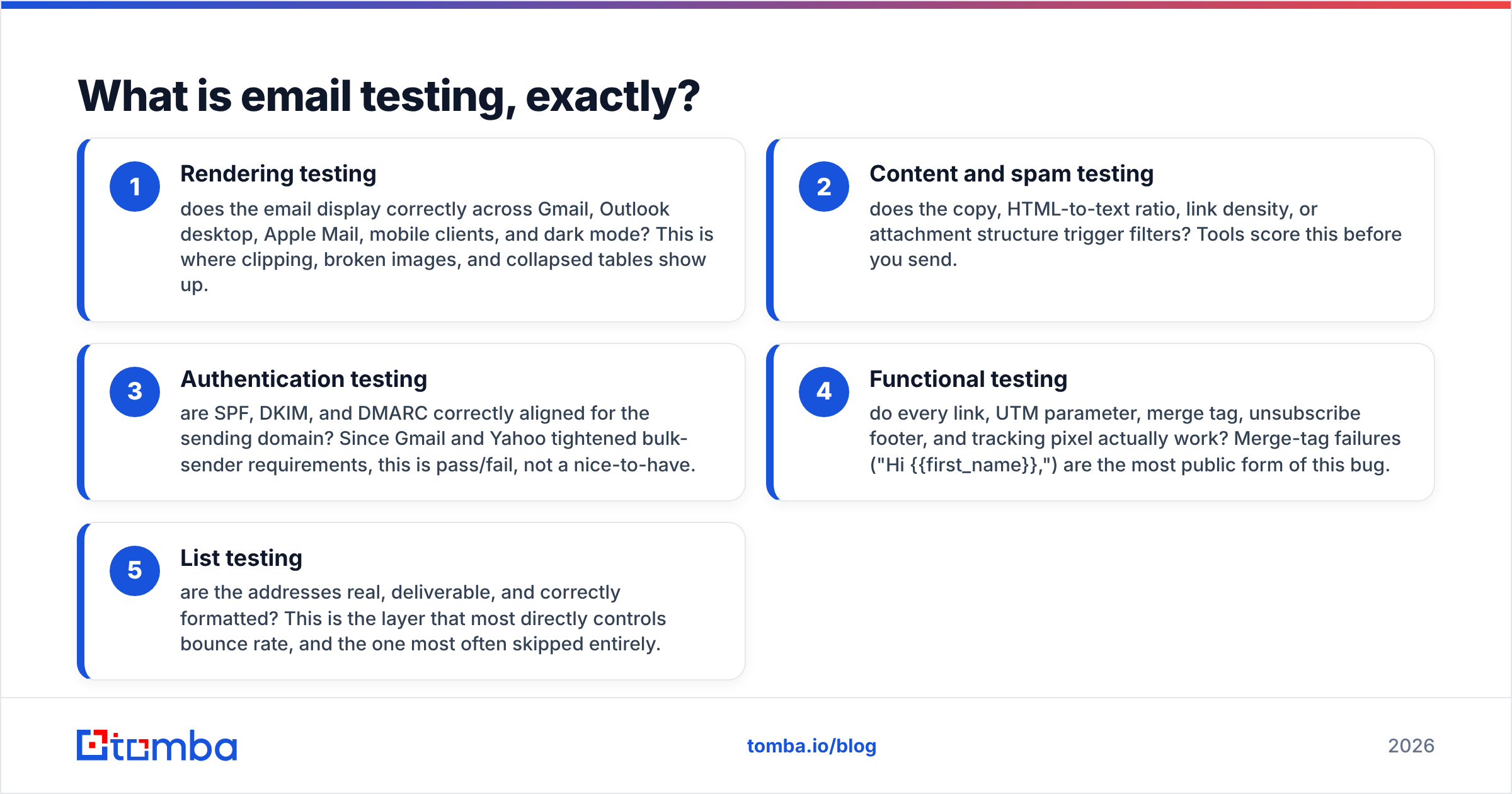 What is email testing, exactly?

1
Rendering testing
does the email display correctly across Gmail, Outlook desktop, Apple Mail, mobile clients, and dark mode? This is where clipping, broken images, and collapsed tables show up.

2
Content and spam testing
does the copy, HTML-to-text ratio, link density, or attachment structure trigger filters? Tools score this before you send.

3
Authentication testing
are SPF, DKIM, and DMARC correctly aligned for the sending domain? Since Gmail and Yahoo tightened bulk-sender requirements, this is pass/fail, not a nice-to-have.

4
Functional testing
do every link, UTM parameter, merge tag, unsubscribe footer, and tracking pixel actually work? Merge-tag failures ("Hi {{first_name}},") are the most public form of this bug.

5
List testing
are the addresses real, deliverable, and correctly formatted? This is the layer that most directly controls bounce rate, and the one most often skipped entirely.

tomba

tomba.io/blog

2026